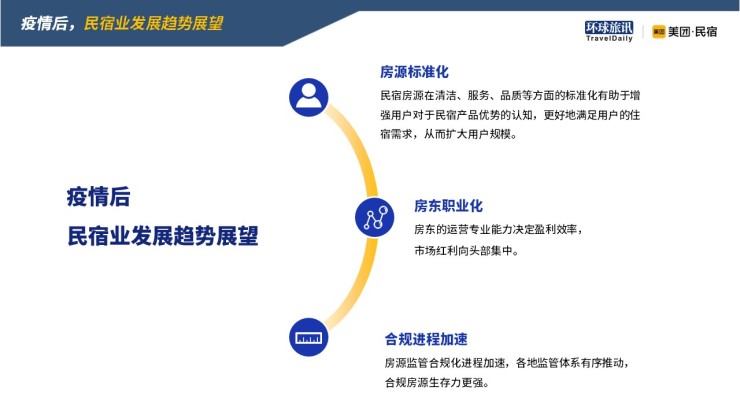 疫情后，民宿业发展趋势展望

环球旅讯 TravelDaily

美团 美团·民宿

疫情后
民宿业发展趋势展望

房源标准化
民宿房源在清洁、服务、品质等方面的标准化有助于增强用户对于民宿产品优势的认知，更好地满足用户的住宿需求，从而扩大用户规模。

房东职业化
房东的运营专业能力决定盈利效率，市场红利向头部集中。

合规进程加速
房源监管合规化进程加速，各地监管体系有序推动，合规房源生存力更强。